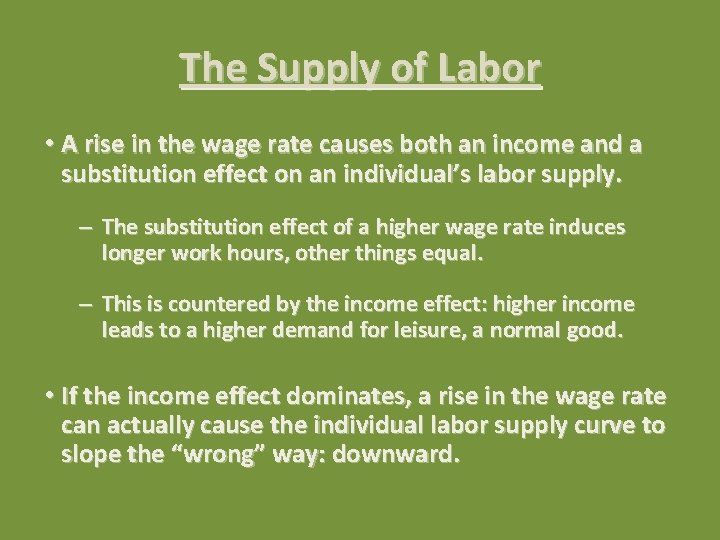 The Supply of Labor

• A rise in the wage rate causes both an income and a substitution effect on an individual's labor supply.

– The substitution effect of a higher wage rate induces longer work hours, other things equal.

– This is countered by the income effect: higher income leads to a higher demand for leisure, a normal good.

• If the income effect dominates, a rise in the wage rate can actually cause the individual labor supply curve to slope the "wrong" way: downward.